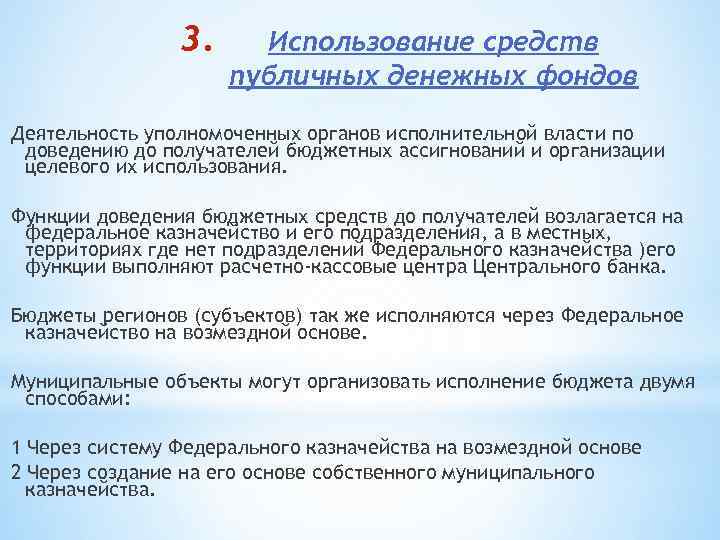 3. Использование средств публичных денежных фондов

Деятельность уполномоченных органов исполнительной власти по доведению до получателей бюджетных ассигнований и организации целевого их использования.

Функции доведения бюджетных средств до получателей возлагается на федеральное казначейство и его подразделения, а в местных, территориях где нет подразделений Федерального казначейства )его функции выполняют расчетно-кассовые центра Центрального банка.

Бюджеты регионов (субъектов) так же исполняются через Федеральное казначейство на возмездной основе.

Муниципальные объекты могут организовать исполнение бюджета двумя способами:

1 Через систему Федерального казначейства на возмездной основе

2 Через создание на его основе собственного муниципального казначейства.